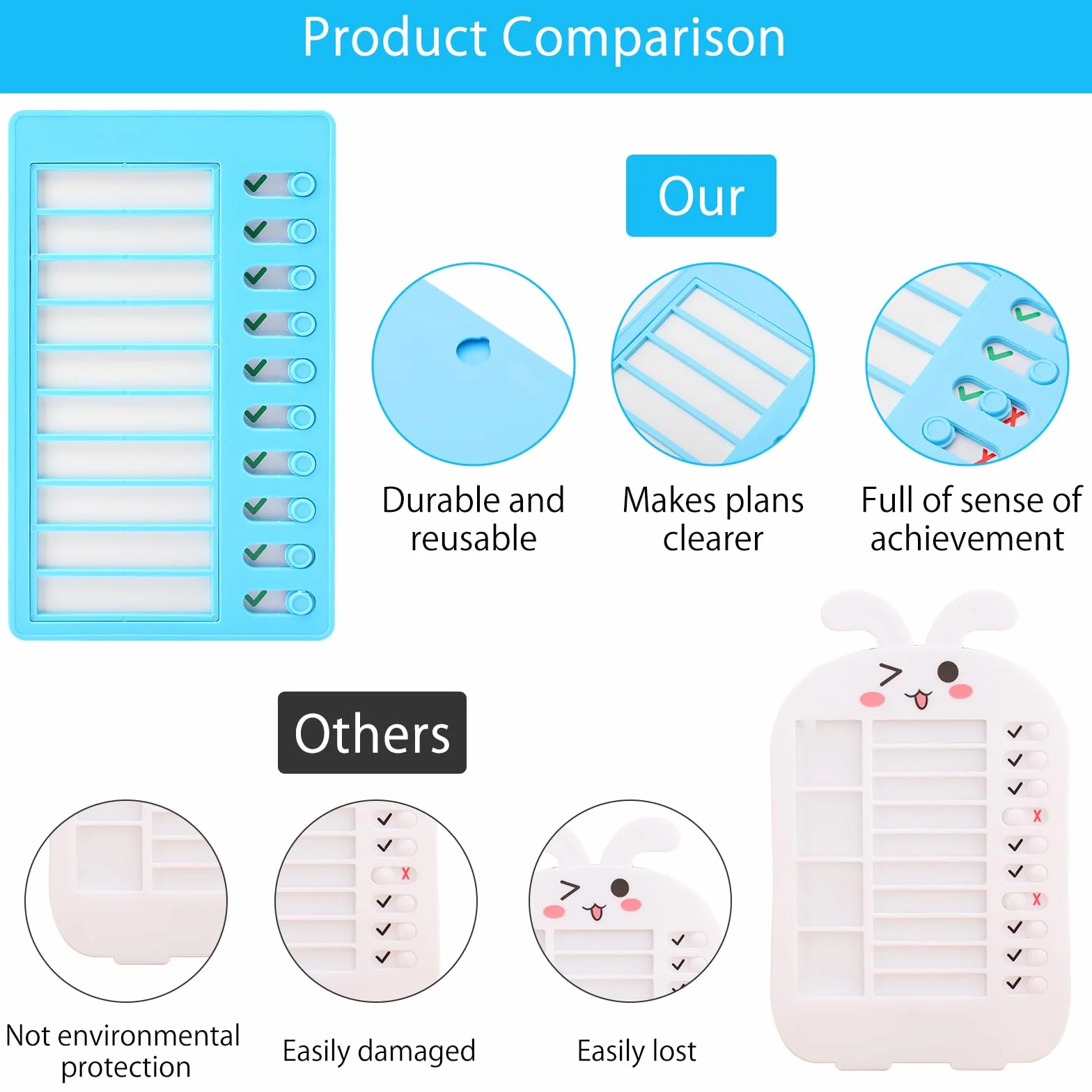 Product Comparison

Our

Durable and reusable

Makes plans clearer

Full of sense of achievement

Others

Not environmental protection

Easily damaged

Easily lost